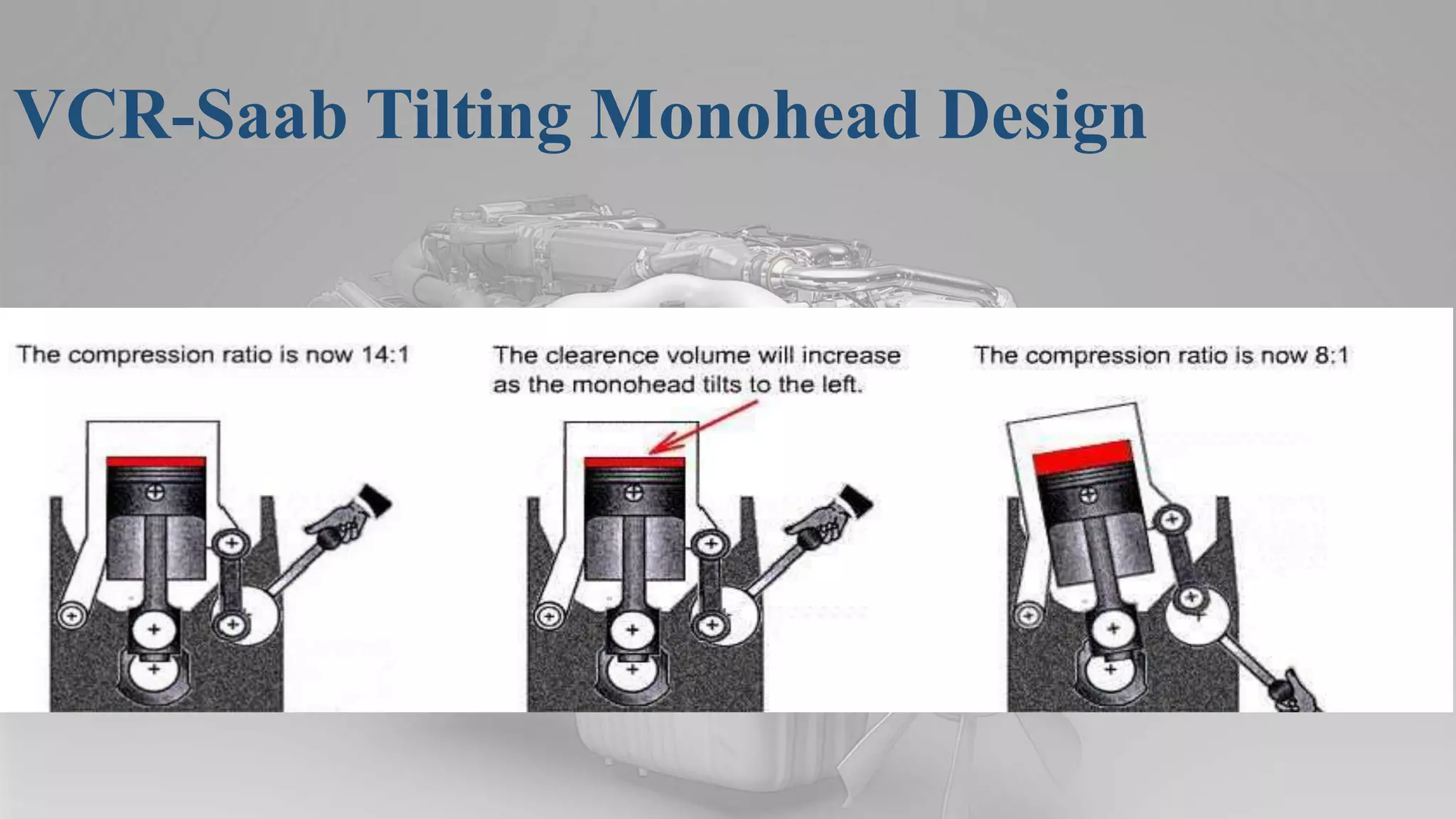 VCR-Saab Tilting Monohead Design

The compression ratio is now 14:1

The clearence volume will increase as the monohead tilts to the left.

The compression ratio is now 8:1